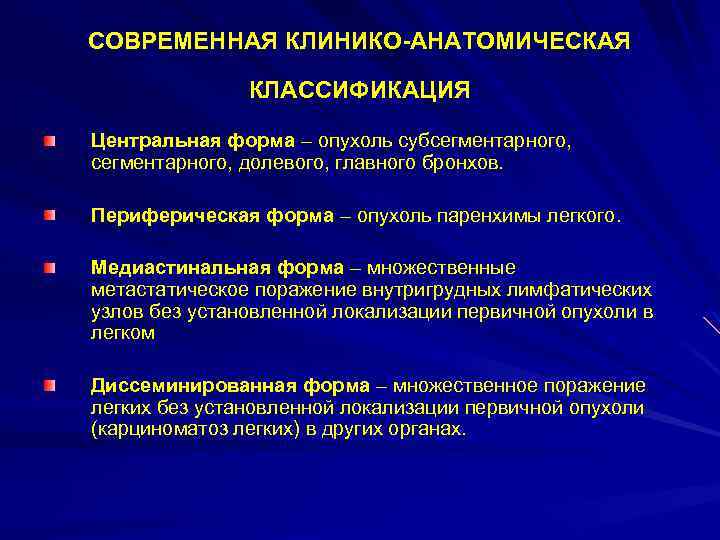 СОВРЕМЕННАЯ КЛИНИКО-АНАТОМИЧЕСКАЯ

КЛАССИФИКАЦИЯ

Центральная форма – опухоль субсегментарного, сегментарного, долевого, главного бронхов.

Периферическая форма – опухоль паренхимы легкого.

Медиастинальная форма – множественные метастатическое поражение внутригрудных лимфатических узлов без установленной локализации первичной опухоли в легком

Диссеминированная форма – множественное поражение легких без установленной локализации первичной опухоли (карциноматоз легких) в других органах.